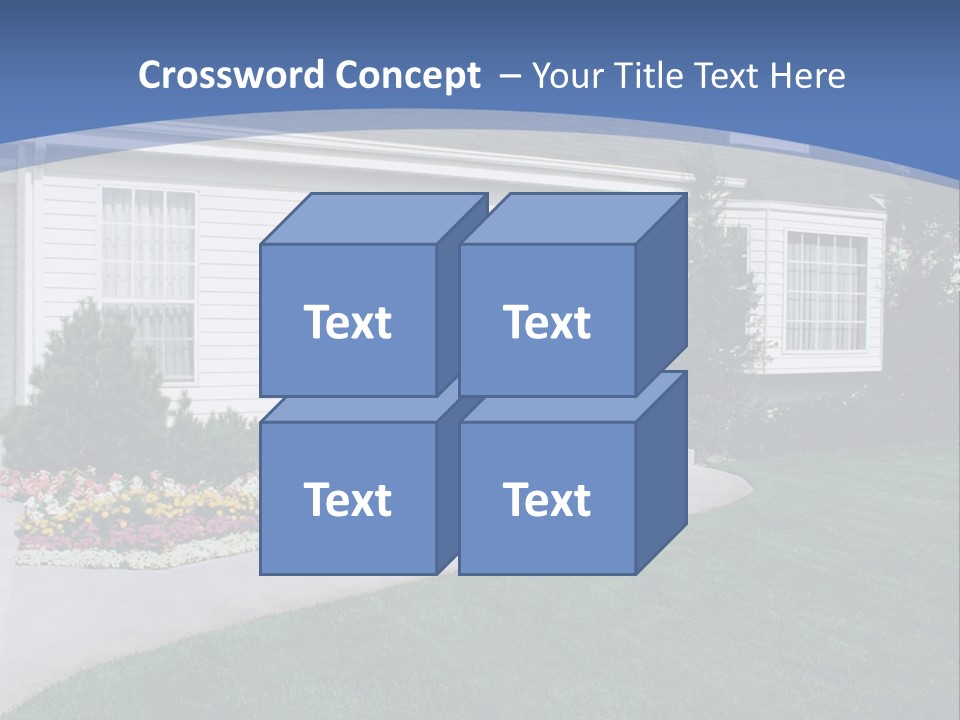 Crossword Concept – Your Title Text Here

Text

Text

Text

Text